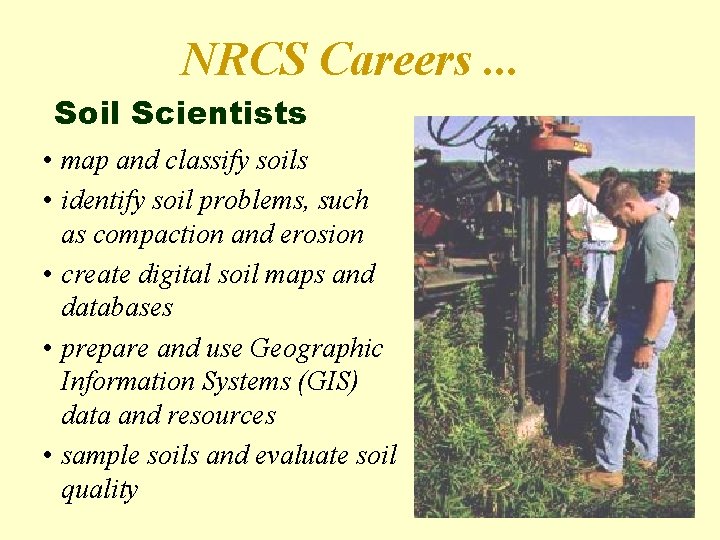 NRCS Careers ...

Soil Scientists

• map and classify soils

• identify soil problems, such as compaction and erosion

• create digital soil maps and databases

• prepare and use Geographic Information Systems (GIS) data and resources

• sample soils and evaluate soil quality